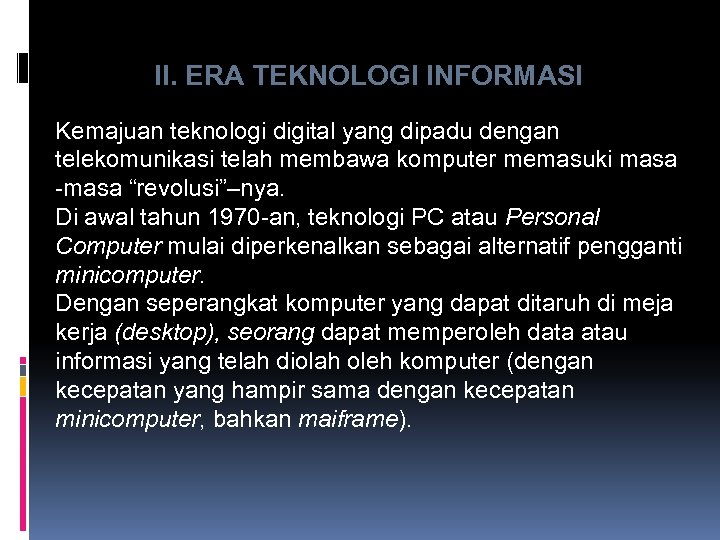 II. ERA TEKNOLOGI INFORMASI

Kemajuan teknologi digital yang dipadu dengan telekomunikasi telah membawa komputer memasuki masa -masa “revolusi”–nya.
Di awal tahun 1970-an, teknologi PC atau Personal Computer mulai diperkenalkan sebagai alternatif pengganti minicomputer.
Dengan seperangkat komputer yang dapat ditaruh di meja kerja (desktop), seorang dapat memperoleh data atau informasi yang telah diolah oleh komputer (dengan kecepatan yang hampir sama dengan kecepatan minicomputer, bahkan maiframe).